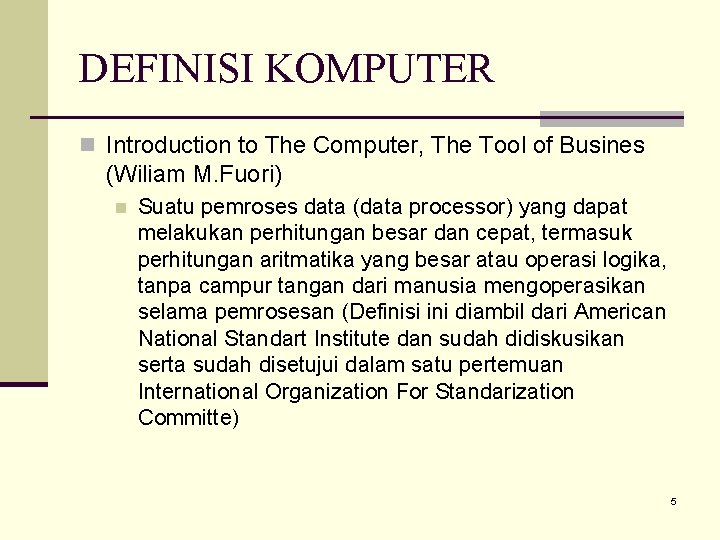 DEFINISI KOMPUTER

Introduction to The Computer, The Tool of Busines (Wiliam M.Fuori)

Suatu pemroses data (data processor) yang dapat melakukan perhitungan besar dan cepat, termasuk perhitungan aritmatika yang besar atau operasi logika, tanpa campur tangan dari manusia mengoperasikan selama pemrosesan (Definisi ini diambil dari American National Standart Institute dan sudah didiskusikan serta sudah disetujui dalam satu pertemuan International Organization For Standarization Committe)

5